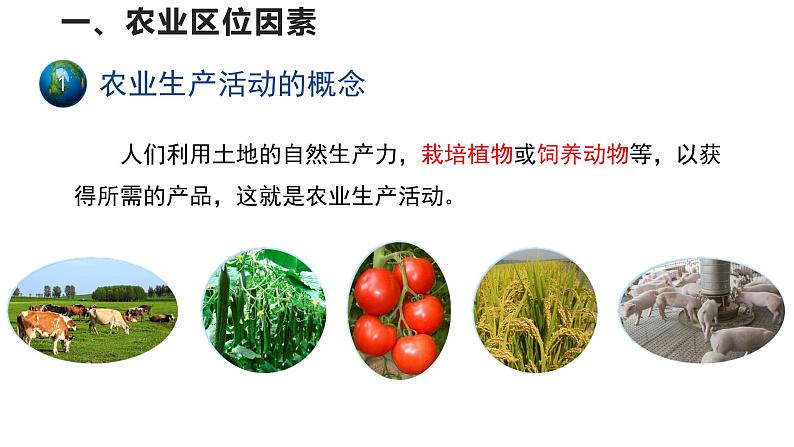 一、农业区位因素

1 农业生产活动的概念

人们利用土地的自然生产力，栽培植物或饲养动物等，以获得所需的产品，这就是农业生产活动。